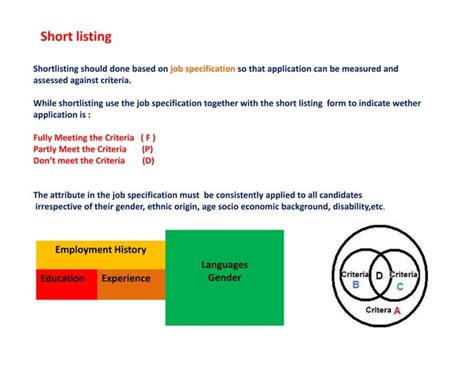 Short listing

Shortlisting should done based on job specification so that application can be measured and assessed against criteria.

While shortlisting use the job specification together with the short listing form to indicate wether application is :

Fully Meeting the Criteria ( F )
Partly Meet the Criteria (P)
Don't meet the Criteria (D)

The attribute in the job specification must be consistently applied to all candidates irrespective of their gender, ethnic origin, age socio economic background, disability,etc.

Employment History
Education
Experience
Languages
Gender

Criteria B
D
Criteria C
Critera A